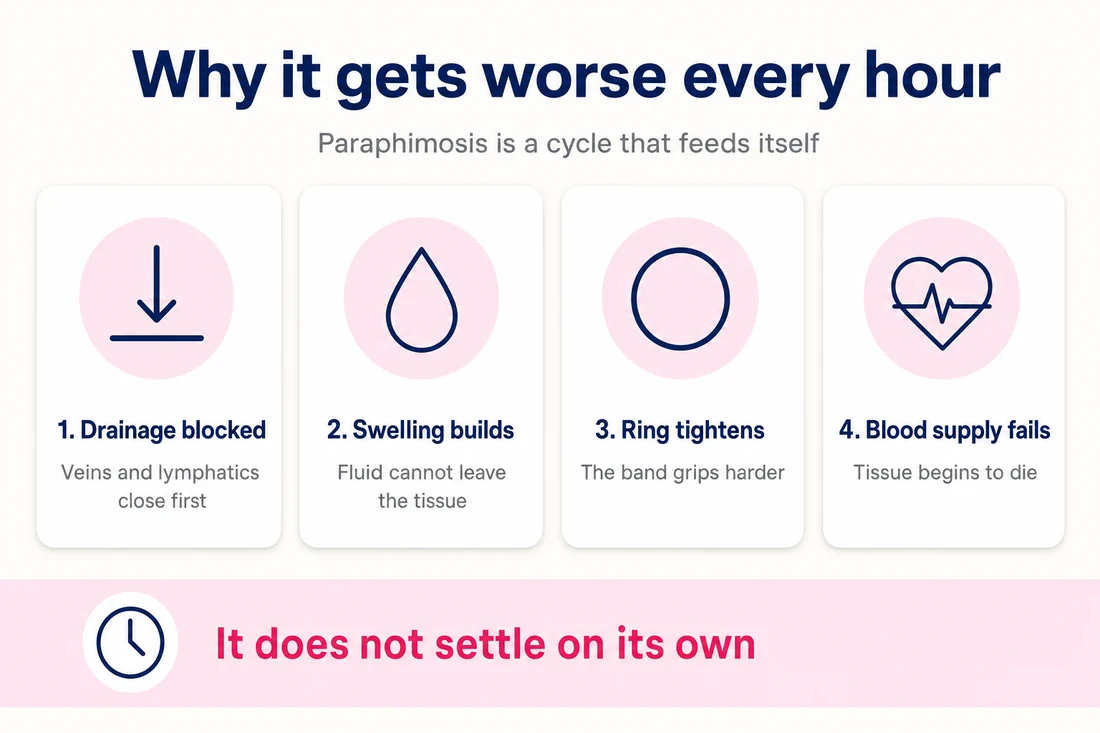 Why it gets worse every hour

Paraphimosis is a cycle that feeds itself

1. Drainage blocked
Veins and lymphatics close first

2. Swelling builds
Fluid cannot leave the tissue

3. Ring tightens
The band grips harder

4. Blood supply fails
Tissue begins to die

It does not settle on its own